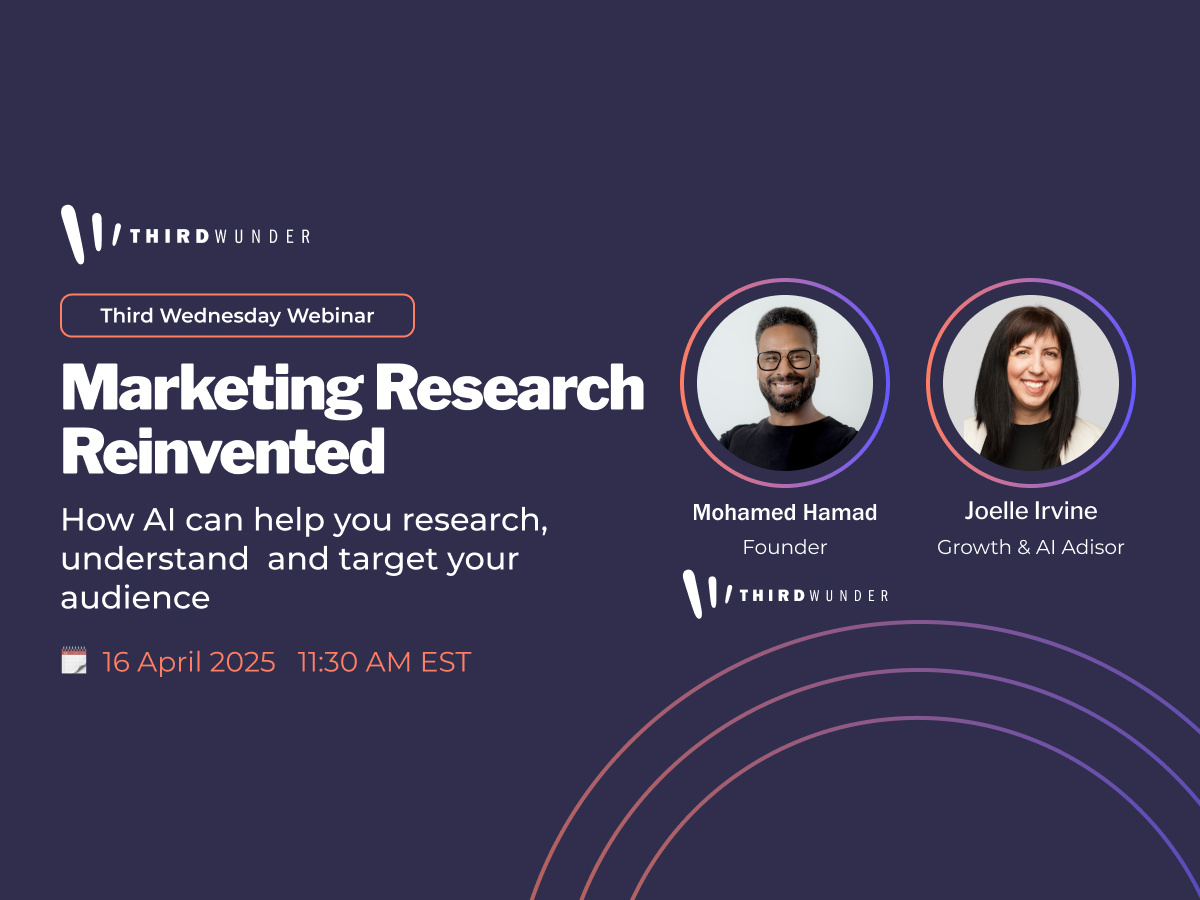 THIRDWUNDER

Third Wednesday Webinar

Marketing Research Reinvented

How AI can help you research, understand and target your audience

16 April 2025 11:30 AM EST

Mohamed Hamad
Founder

THIRDWUNDER

Joelle Irvine
Growth & AI Adisor